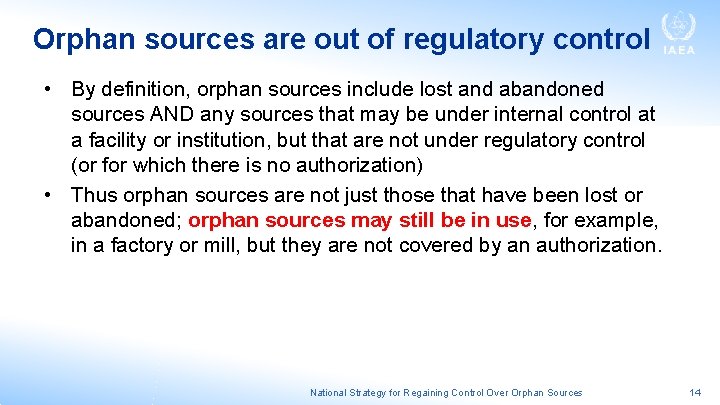 Orphan sources are out of regulatory control

IAEA

• By definition, orphan sources include lost and abandoned sources AND any sources that may be under internal control at a facility or institution, but that are not under regulatory control (or for which there is no authorization)

• Thus orphan sources are not just those that have been lost or abandoned; orphan sources may still be in use, for example, in a factory or mill, but they are not covered by an authorization.

National Strategy for Regaining Control Over Orphan Sources

14